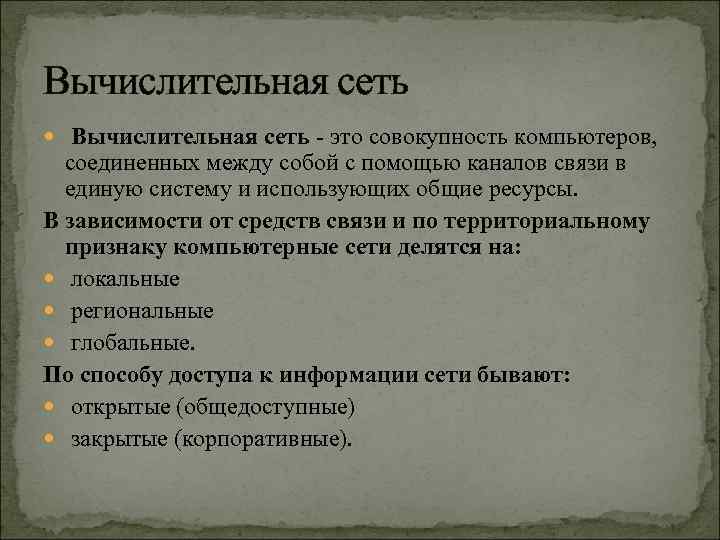 Вычислительная сеть

Вычислительная сеть - это совокупность компьютеров, соединенных между собой с помощью каналов связи в единую систему и использующих общие ресурсы.

В зависимости от средств связи и по территориальному признаку компьютерные сети делятся на:

локальные

региональные

глобальные.

По способу доступа к информации сети бывают:

открытые (общедоступные)

закрытые (корпоративные).